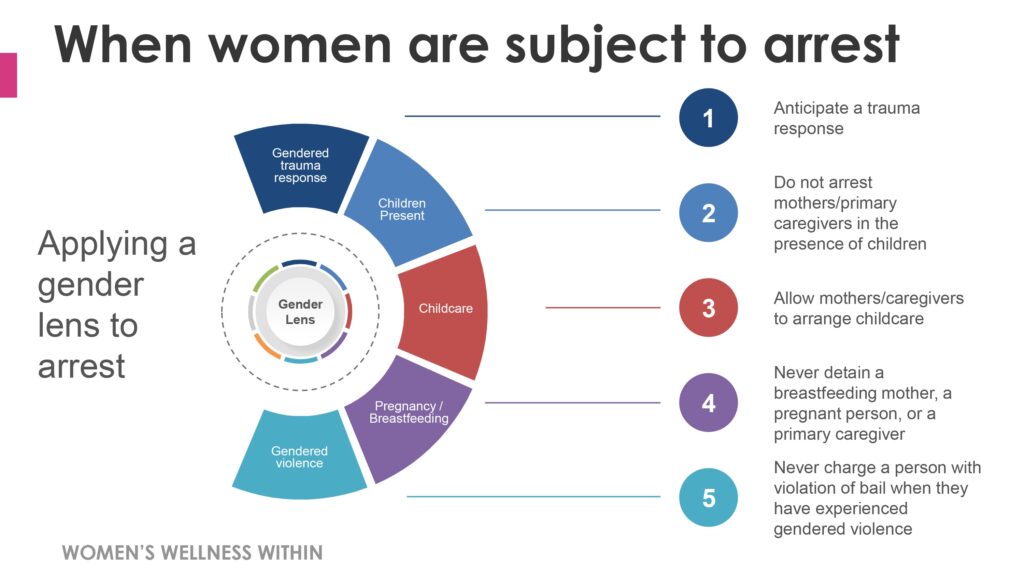 When women are subject to arrest

Applying a gender lens to arrest

Gender Lens

Gendered trauma response

Children Present

Childcare

Pregnancy / Breastfeeding

Gendered violence

1 Anticipate a trauma response

2 Do not arrest mothers/primary caregivers in the presence of children

3 Allow mothers/caregivers to arrange childcare

4 Never detain a breastfeeding mother, a pregnant person, or a primary caregiver

5 Never charge a person with violation of bail when they have experienced gendered violence

WOMEN'S WELLNESS WITHIN